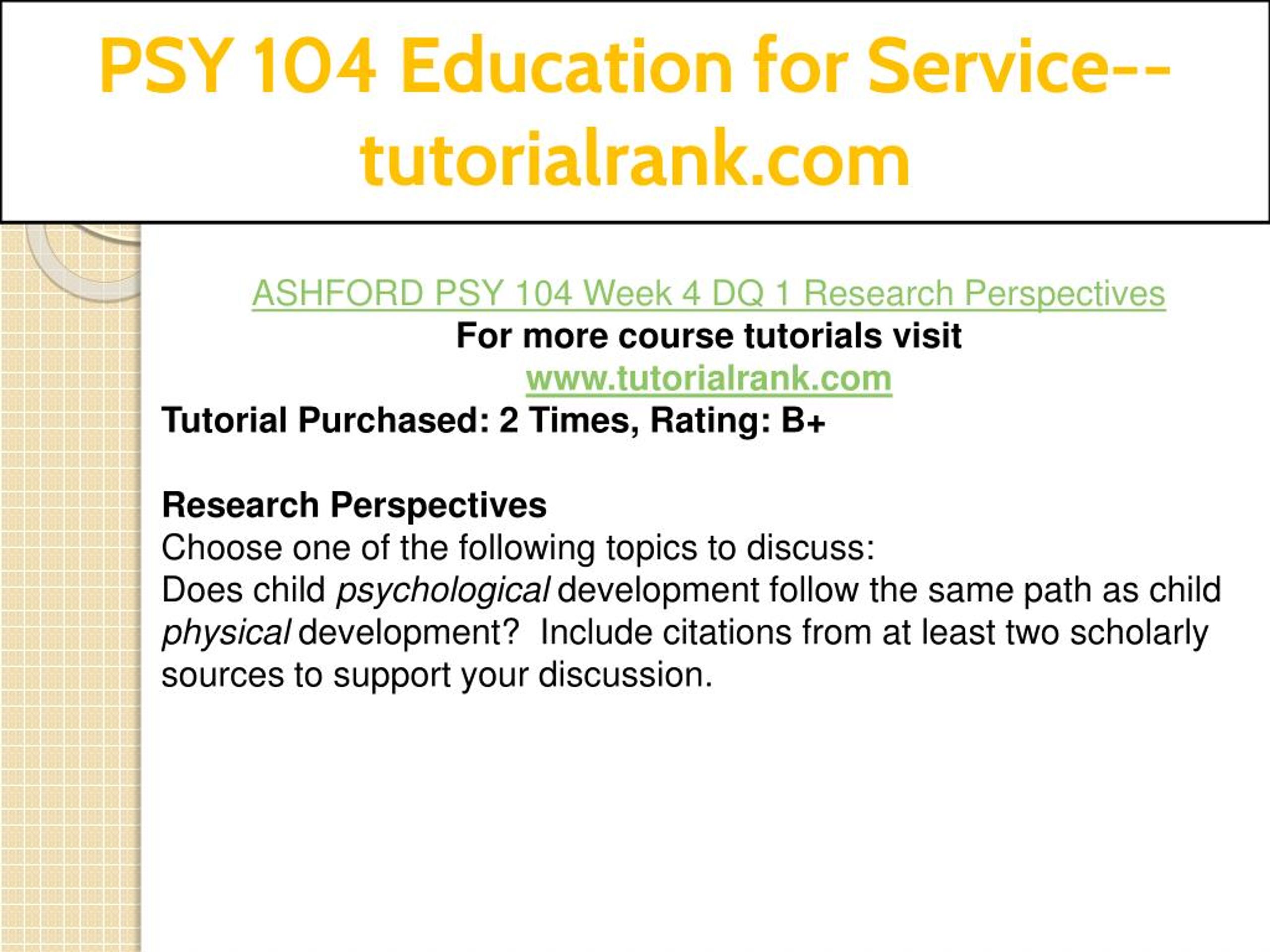 PSY 104 Education for Service--tutorialrank.com

ASHFORD PSY 104 Week 4 DQ 1 Research Perspectives
For more course tutorials visit
www.tutorialrank.com
Tutorial Purchased: 2 Times, Rating: B+

Research Perspectives
Choose one of the following topics to discuss:
Does child psychological development follow the same path as child physical development?  Include citations from at least two scholarly sources to support your discussion.